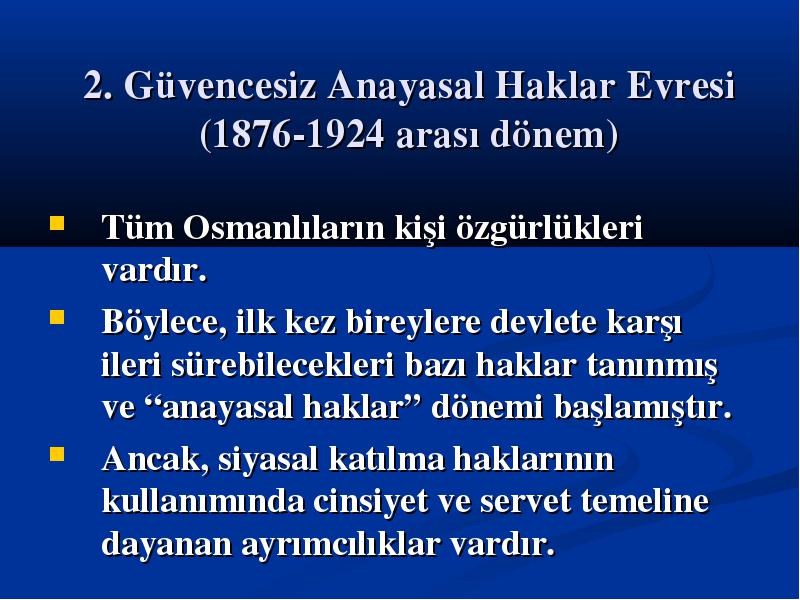 2. Güvencesiz Anayasal Haklar Evresi (1876-1924 arası dönem)

Tüm Osmanlıların kişi özgürlükleri vardır.

Böylece, ilk kez bireylere devlete karşı ileri sürebilecekleri bazı haklar tanınmış ve “anayasal haklar” dönemi başlamıştır.

Ancak, siyasal katılma haklarının kullanımında cinsiyet ve servet temeline dayanan ayrımcılıklar vardır.